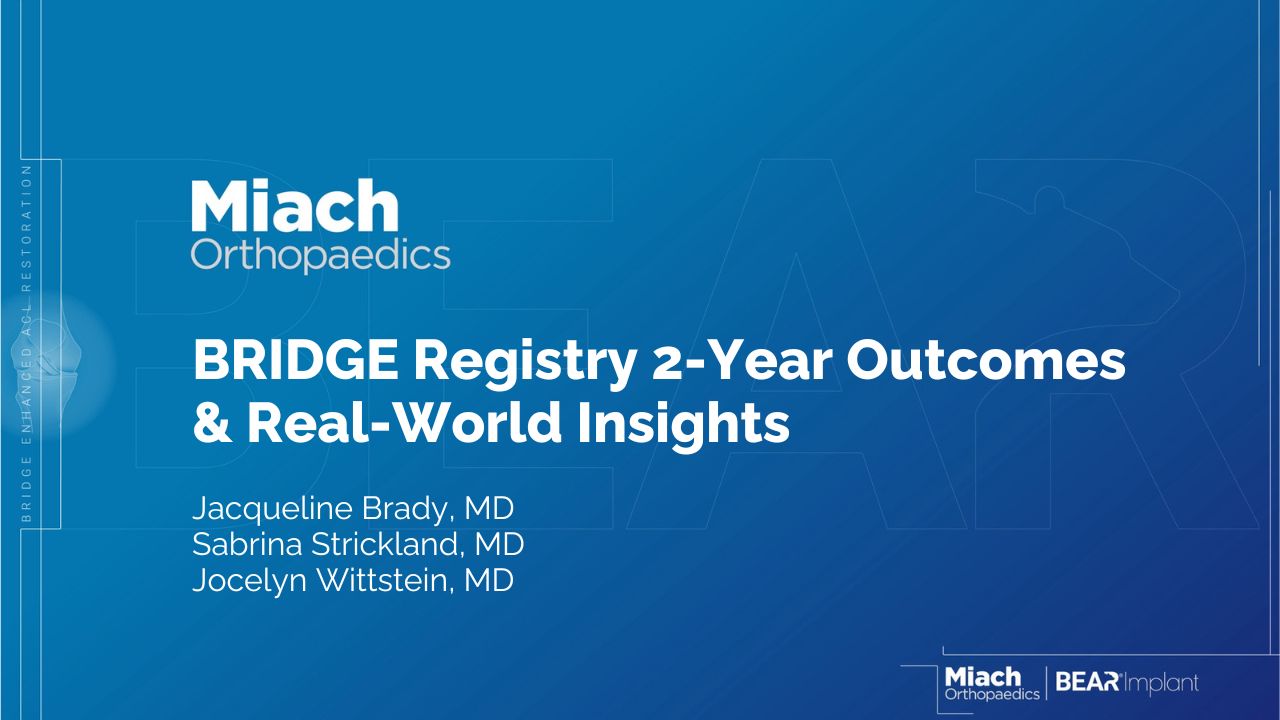 BRIDGE ENHANCED ACL RESTORATION

Miach
Orthopaedics

BRIDGE Registry 2-Year Outcomes & Real-World Insights

Jacqueline Brady, MD
Sabrina Strickland, MD
Jocelyn Wittstein, MD

Miach Orthopaedics | BEAR Implant